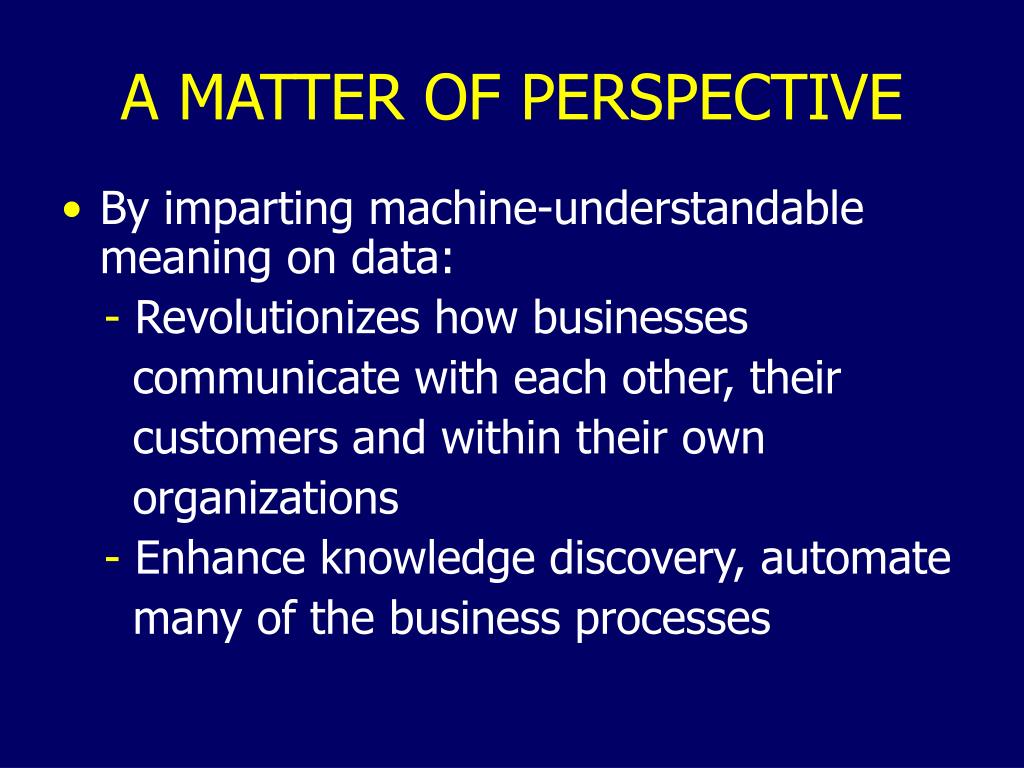 A MATTER OF PERSPECTIVE

• By imparting machine-understandable meaning on data:
- Revolutionizes how businesses communicate with each other, their customers and within their own organizations
- Enhance knowledge discovery, automate many of the business processes